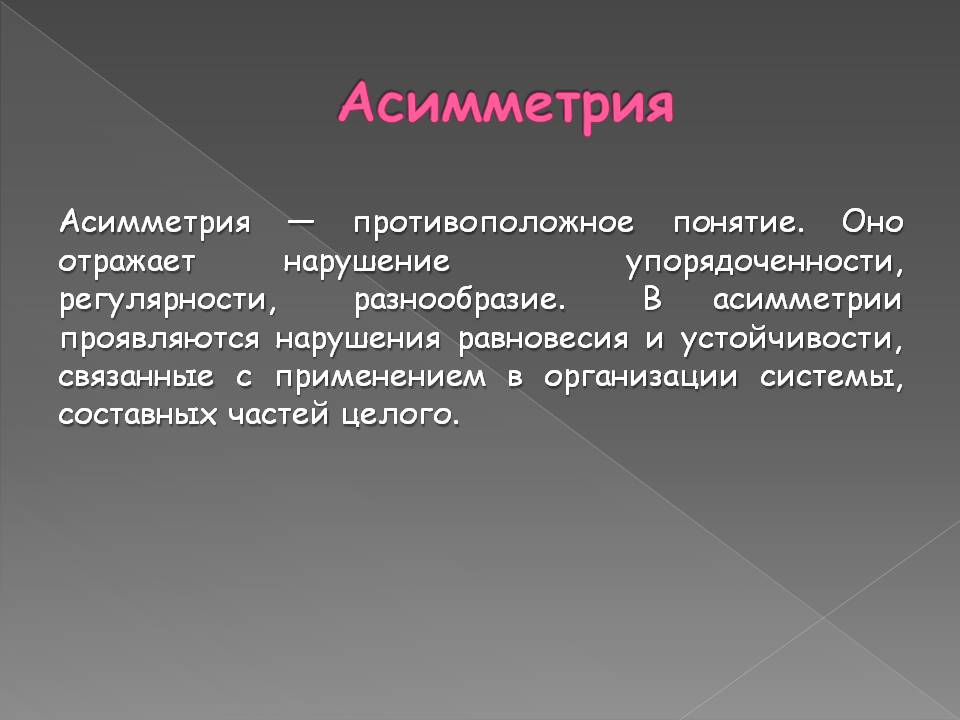 Асимметрия

Асимметрия — противоположное понятие. Оно отражает нарушение упорядоченности, регулярности, разнообразие. В асимметрии проявляются нарушения равновесия и устойчивости, связанные с применением в организации системы, составных частей целого.